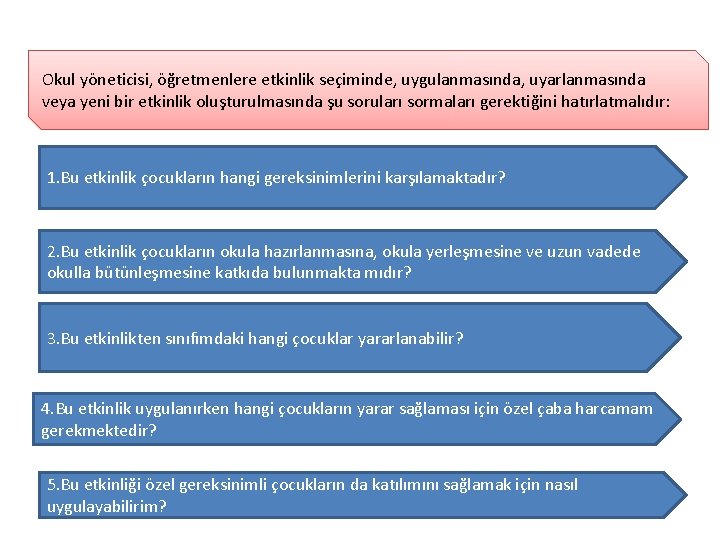 Okul yöneticisi, öğretmenlere etkinlik seçiminde, uygulanmasında, uyarlanmasında veya yeni bir etkinlik oluşturulmasında şu soruları sormaları gerektiğini hatırlatmalıdır:

1.Bu etkinlik çocukların hangi gereksinimlerini karşılamaktadır?

2.Bu etkinlik çocukların okula hazırlanmasına, okula yerleşmesine ve uzun vadede okulla bütünleşmesine katkıda bulunmakta mıdır?

3.Bu etkinlikten sınıfımdaki hangi çocuklar yararlanabilir?

4.Bu etkinlik uygulanırken hangi çocukların yarar sağlaması için özel çaba harcamam gerekmektedir?

5.Bu etkinliği özel gereksinimli çocukların da katılımını sağlamak için nasıl uygulayabilirim?